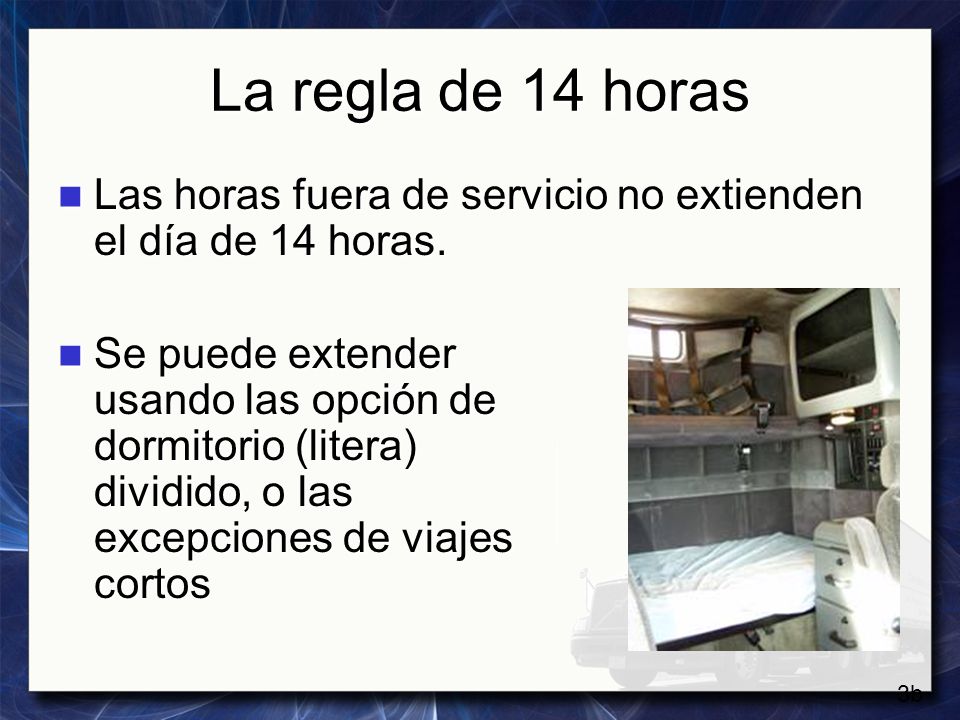 La regla de 14 horas

Las horas fuera de servicio no extienden el día de 14 horas.

Se puede extender usando las opción de dormitorio (litera) dividido, o las excepciones de viajes cortos

3b